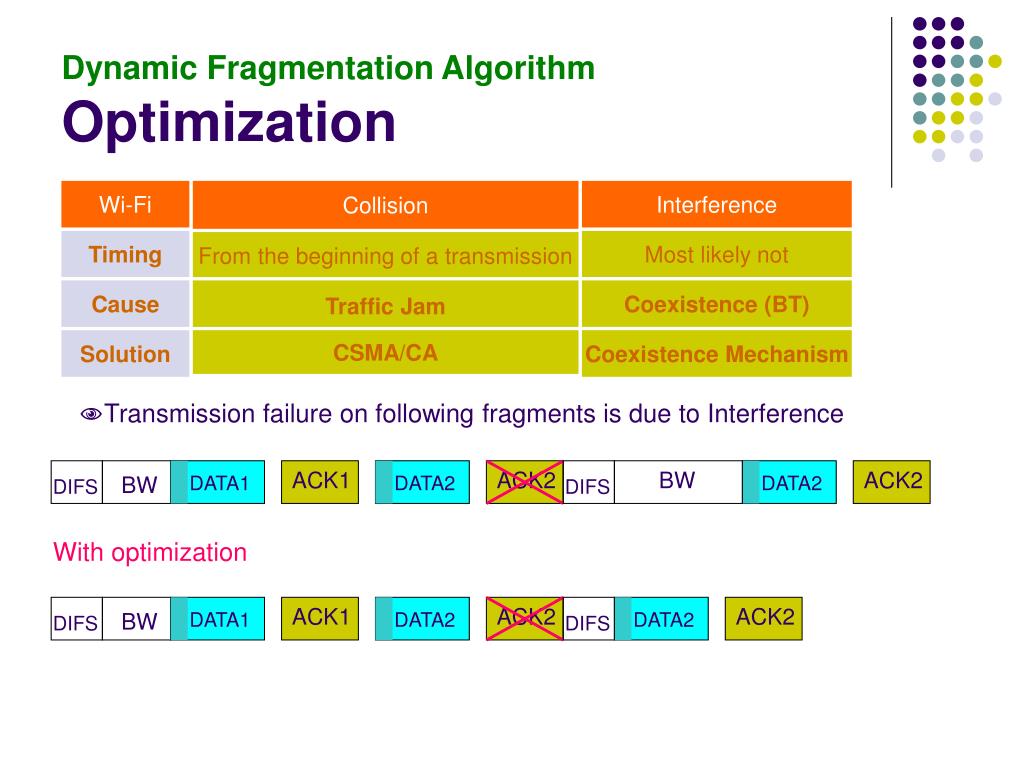 Dynamic Fragmentation Algorithm
Optimization

| Wi-Fi | Collision | Interference |
|---|---|---|
| Timing | From the beginning of a transmission | Most likely not |
| Cause | Traffic Jam | Coexistence (BT) |
| Solution | CSMA/CA | Coexistence Mechanism |

Transmission failure on following fragments is due to Interference

DIFS BW DATA1 ACK1 DATA2 ACK2 DIFS BW DATA2 ACK2

With optimization

DIFS BW DATA1 ACK1 DATA2 ACK2 DIFS DATA2 ACK2